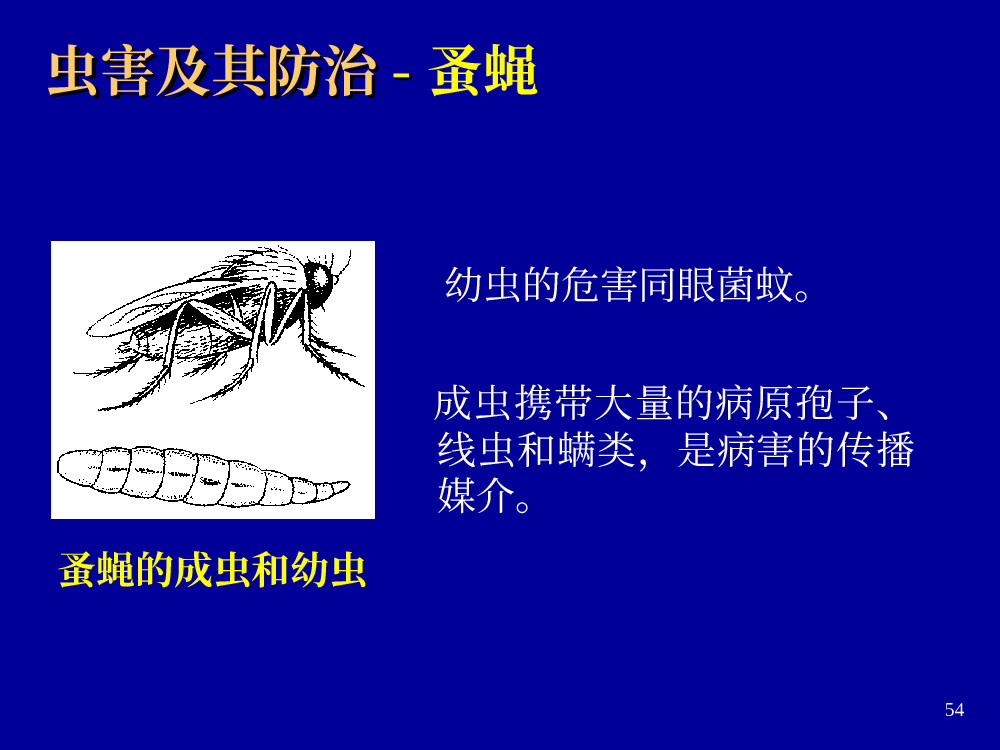 虫害及其防治 - 蚤蝇

幼虫的危害同眼菌蚊。

成虫携带大量的病原孢子、线虫和螨类，是病害的传播媒介。

蚤蝇的成虫和幼虫

54